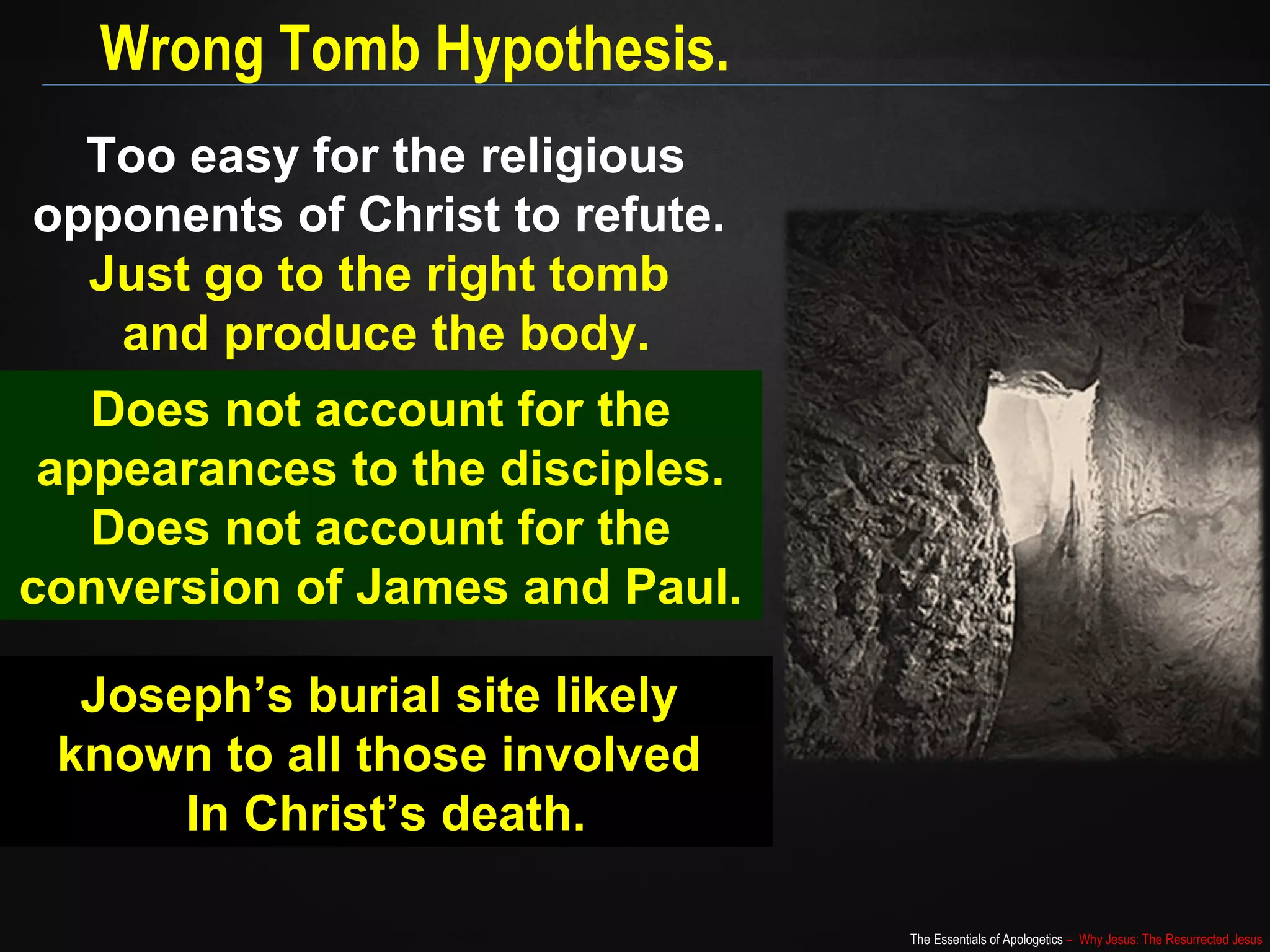 Wrong Tomb Hypothesis.

Too easy for the religious opponents of Christ to refute.
Just go to the right tomb and produce the body.

Does not account for the appearances to the disciples.
Does not account for the conversion of James and Paul.

Joseph's burial site likely known to all those involved In Christ's death.

The Essentials of Apologetics – Why Jesus: The Resurrected Jesus